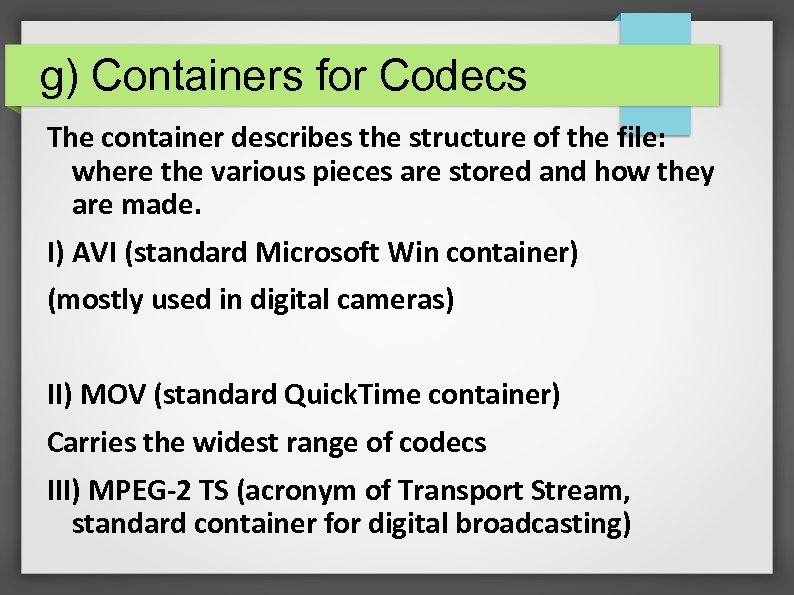 g) Containers for Codecs

The container describes the structure of the file: where the various pieces are stored and how they are made.

I) AVI (standard Microsoft Win container)

(mostly used in digital cameras)

II) MOV (standard QuickTime container)

Carries the widest range of codecs

III) MPEG-2 TS (acronym of Transport Stream, standard container for digital broadcasting)